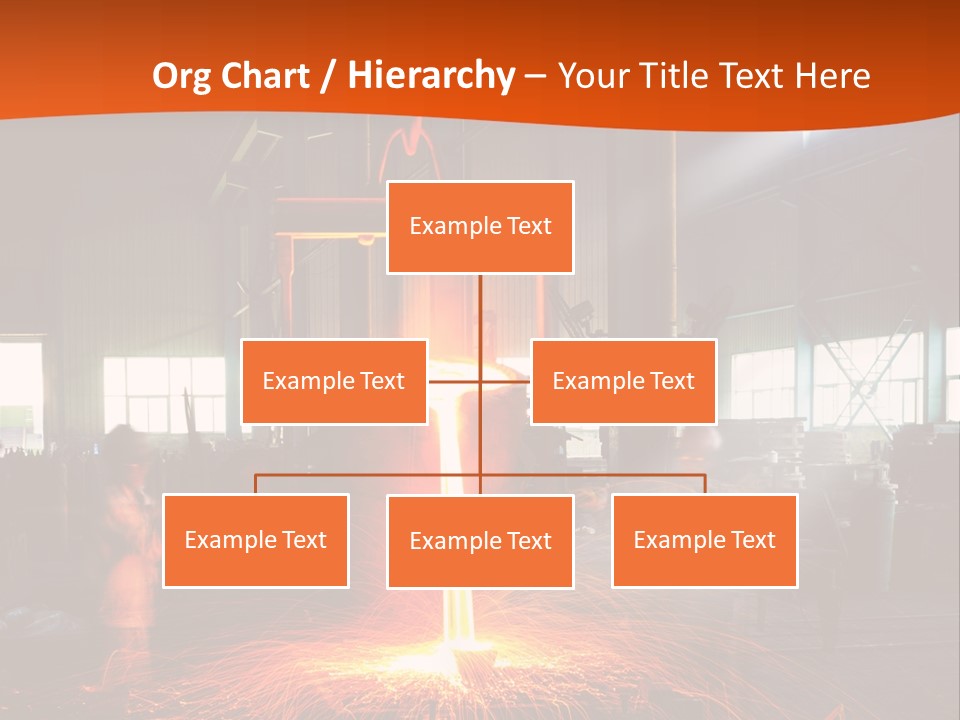 Org Chart / Hierarchy – Your Title Text Here

Example Text

Example Text

Example Text

Example Text

Example Text

Example Text